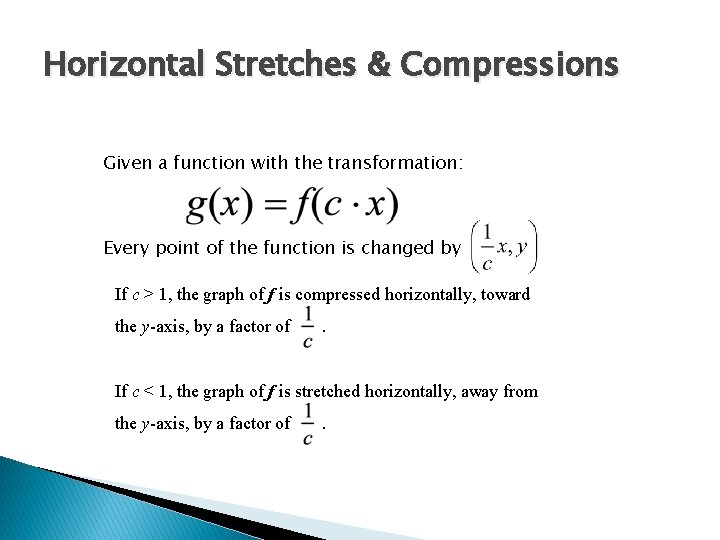 Horizontal Stretches & Compressions

Given a function with the transformation:

$g(x) = f(c \cdot x)$

Every point of the function is changed by $\left(\frac{1}{c}x, y\right)$

If $c > 1$, the graph of $f$ is compressed horizontally, toward the $y$-axis, by a factor of $\frac{1}{c}$.

If $c < 1$, the graph of $f$ is stretched horizontally, away from the $y$-axis, by a factor of $\frac{1}{c}$.